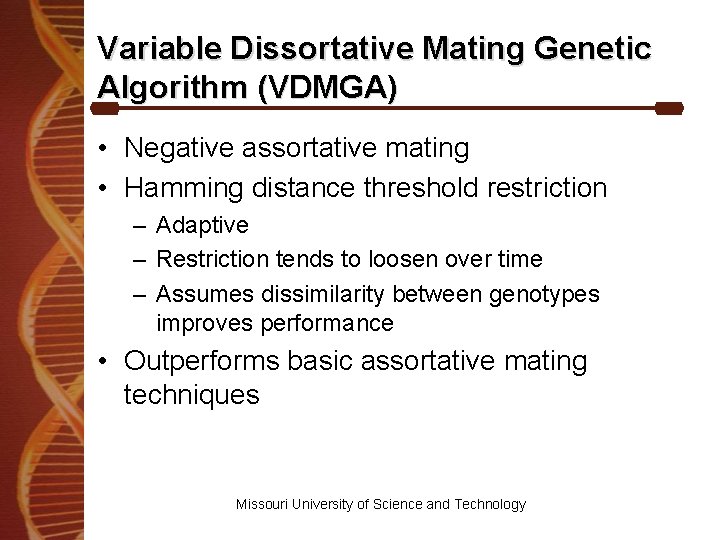 Variable Dissortative Mating Genetic Algorithm (VDMGA)

• Negative assortative mating
• Hamming distance threshold restriction
  – Adaptive
  – Restriction tends to loosen over time
  – Assumes dissimilarity between genotypes improves performance
• Outperforms basic assortative mating techniques

Missouri University of Science and Technology